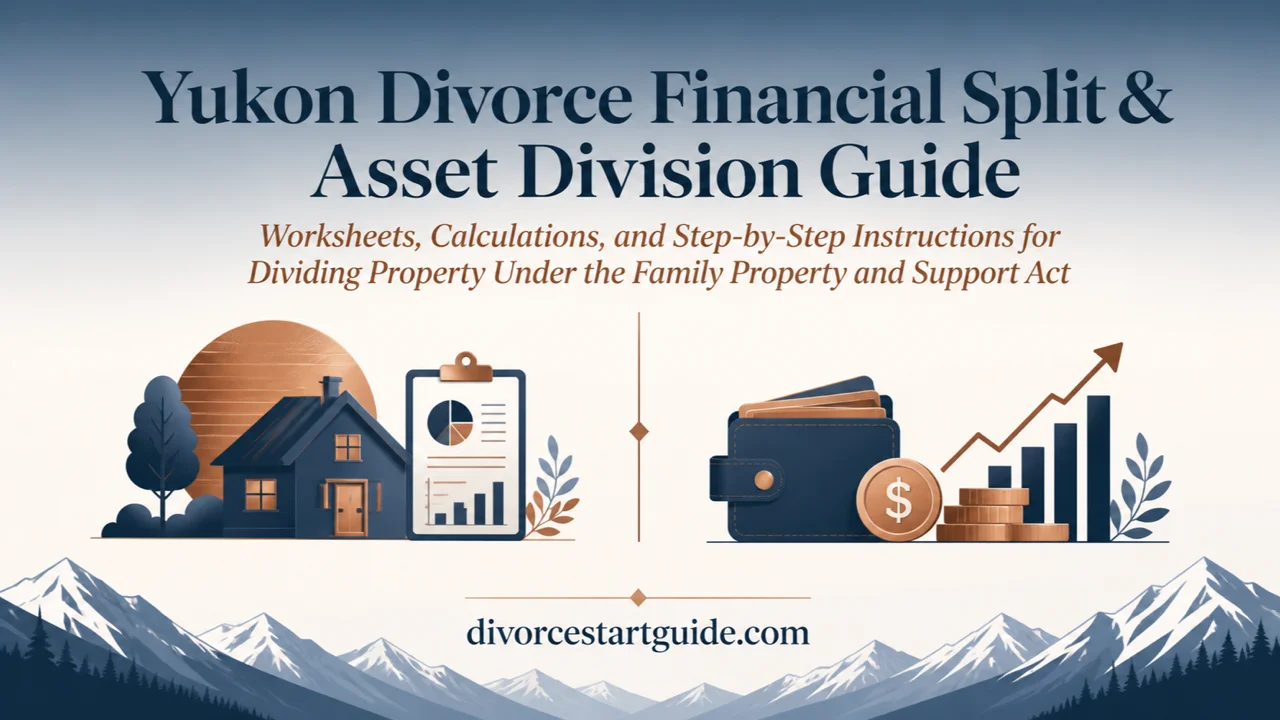 Yukon Divorce Financial Split & Asset Division Guide

Worksheets, Calculations, and Step-by-Step Instructions for Dividing Property Under the Family Property and Support Act

$

divorcestartguide.com